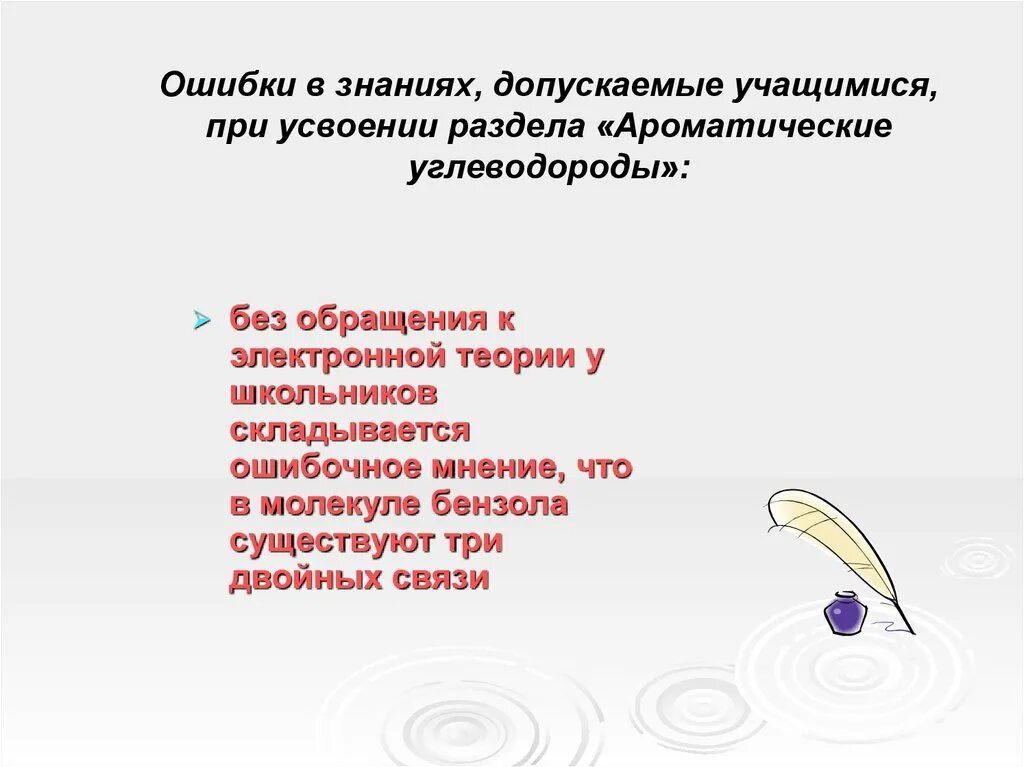 Ошибки в знаниях, допускаемые учащимися, при усвоении раздела «Ароматические углеводороды»:

без обращения к электронной теории у школьников складывается ошибочное мнение, что в молекуле бензола существуют три двойных связи